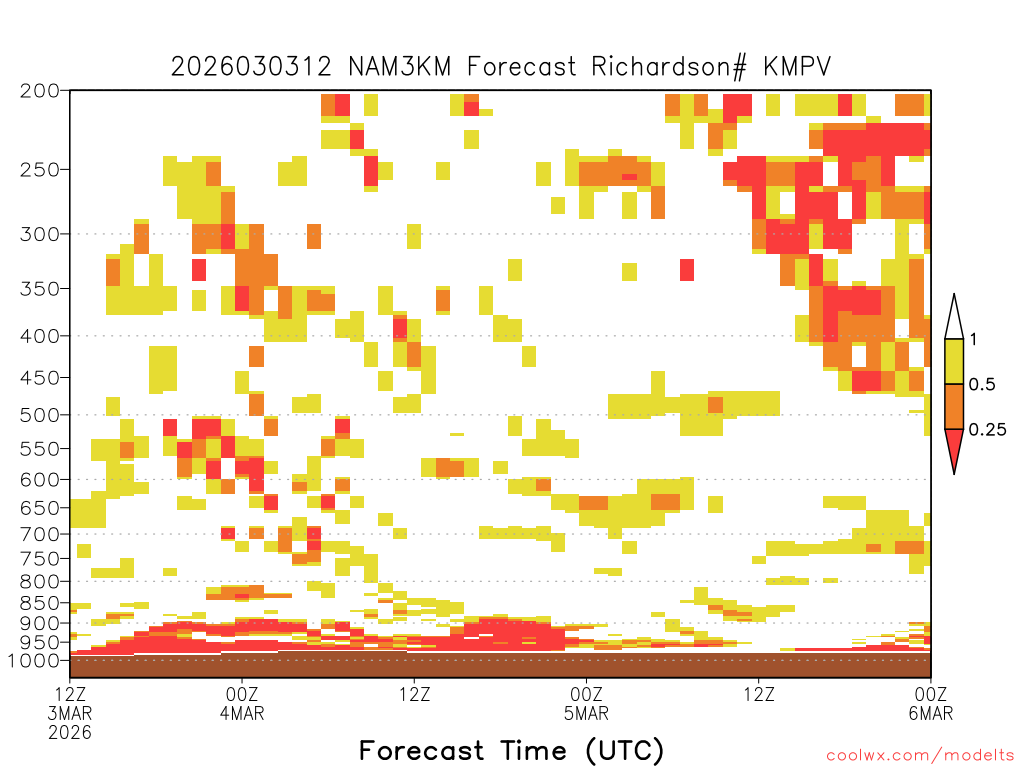 2026030312 NAM3KM Forecast Richardson# KMPV

200
250
300
350
400
450
500
550
600
650
700
750
800
850
900
950
1000

1
0.5
0.25

12Z
3MAR
2026

00Z
4MAR

12Z

00Z
5MAR

12Z

00Z
6MAR

Forecast Time (UTC)

coolwx.com/modelts